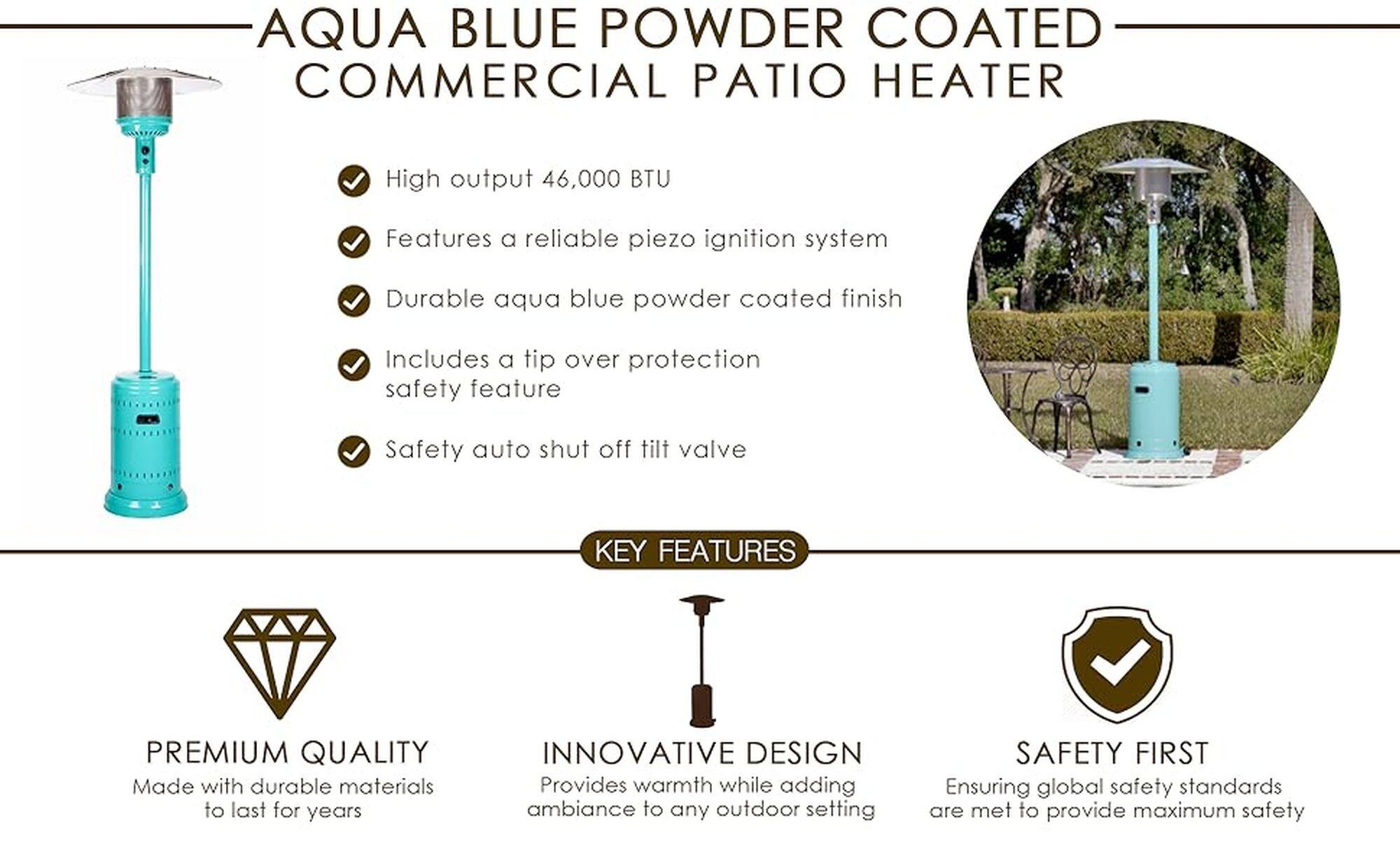 AQUA BLUE POWDER COATED
COMMERCIAL PATIO HEATER

High output 46,000 BTU

Features a reliable piezo ignition system

Durable aqua blue powder coated finish

Includes a tip over protection safety feature

Safety auto shut off tilt valve

KEY FEATURES

PREMIUM QUALITY
Made with durable materials to last for years

INNOVATIVE DESIGN
Provides warmth while adding ambiance to any outdoor setting

SAFETY FIRST
Ensuring global safety standards are met to provide maximum safety